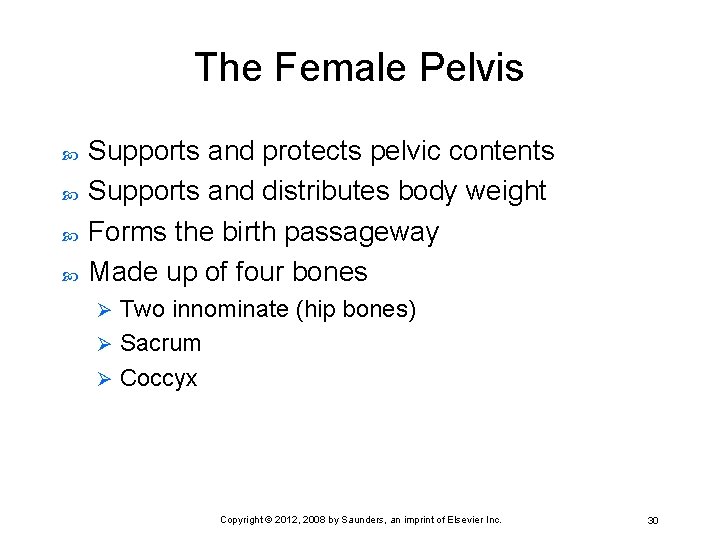 The Female Pelvis

Supports and protects pelvic contents
Supports and distributes body weight
Forms the birth passageway
Made up of four bones
Two innominate (hip bones)
Sacrum
Coccyx

Copyright © 2012, 2008 by Saunders, an imprint of Elsevier Inc.

30